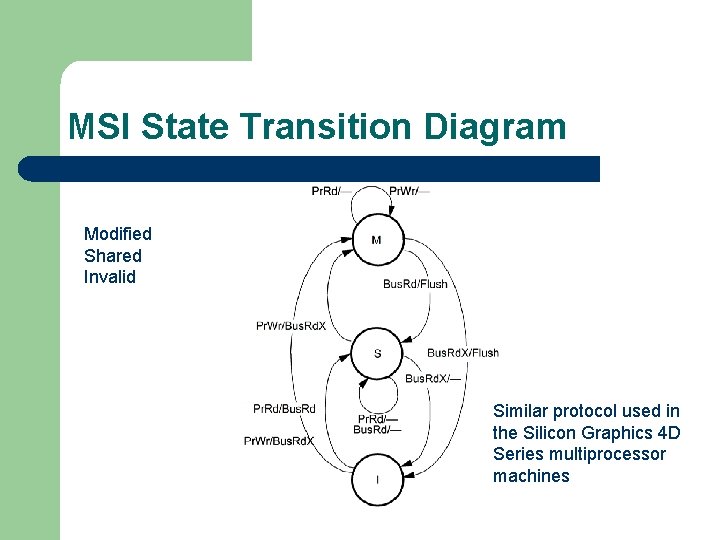 MSI State Transition Diagram

Modified
Shared
Invalid

PrRd/—
PrWr/—
M
BusRd/Flush
PrWr/BusRdX
S
BusRdX/Flush
BusRdX/—
PrRd/BusRd
PrRd/—
BusRd/—
PrWr/BusRdX
I

Similar protocol used in the Silicon Graphics 4D Series multiprocessor machines